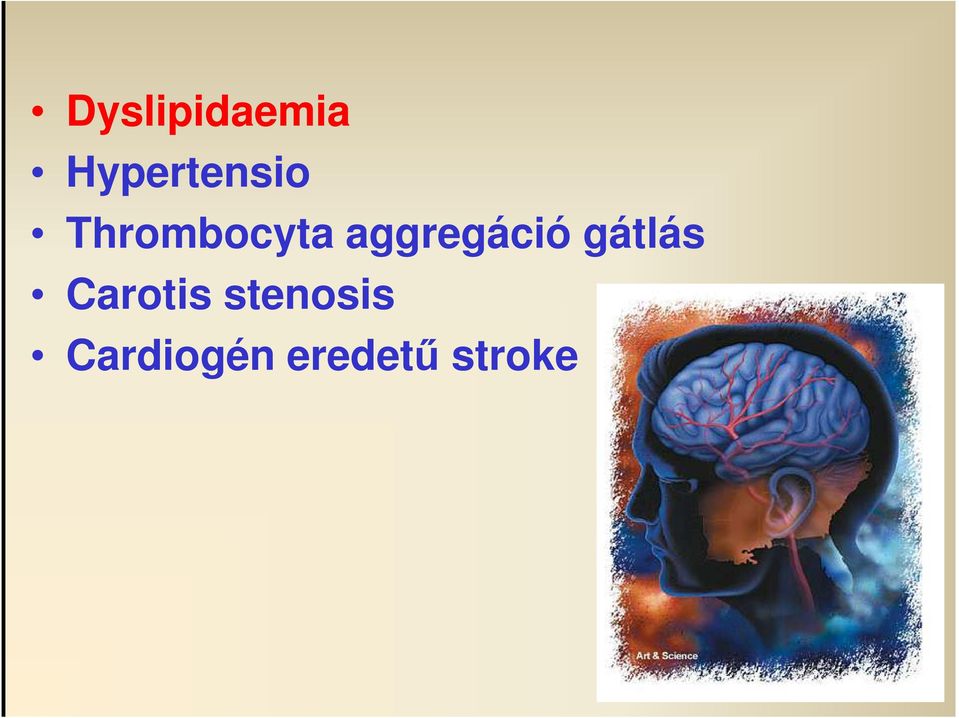 • Dyslipidaemia
• Hypertensio
• Thrombocyta aggregáció gátlás
• Carotis stenosis
• Cardiogén eredetű stroke

Art & Science